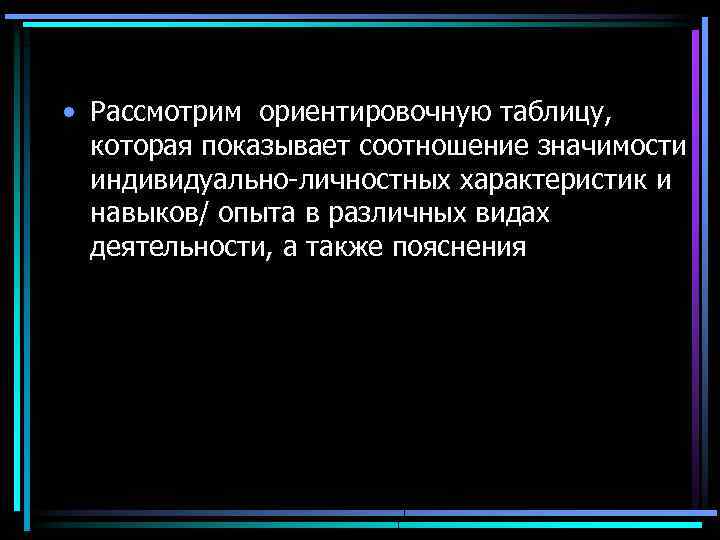 • Рассмотрим ориентировочную таблицу, которая показывает соотношение значимости индивидуально-личностных характеристик и навыков/ опыта в различных видах деятельности, а также пояснения